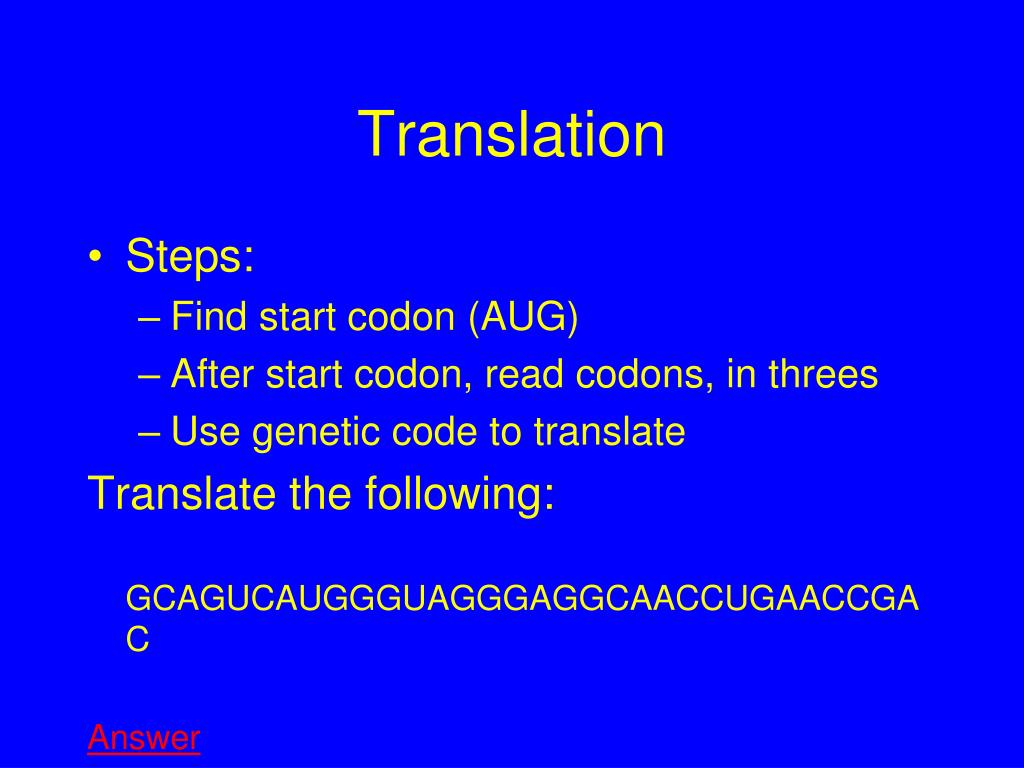 Translation

• Steps:
– Find start codon (AUG)
– After start codon, read codons, in threes
– Use genetic code to translate

Translate the following:

GCAGUCAUGGGUAGGGAGGCAACCUGAACCGAC

Answer